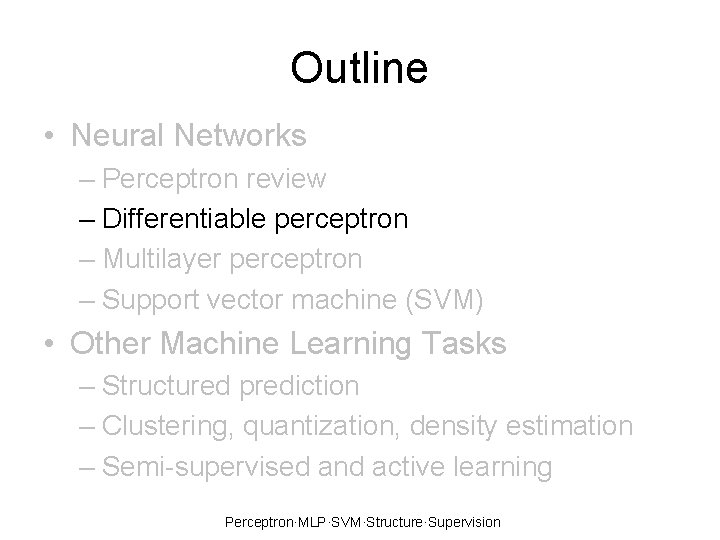 Outline

• Neural Networks
– Perceptron review
– Differentiable perceptron
– Multilayer perceptron
– Support vector machine (SVM)
• Other Machine Learning Tasks
– Structured prediction
– Clustering, quantization, density estimation
– Semi-supervised and active learning

Perceptron·MLP·SVM·Structure·Supervision